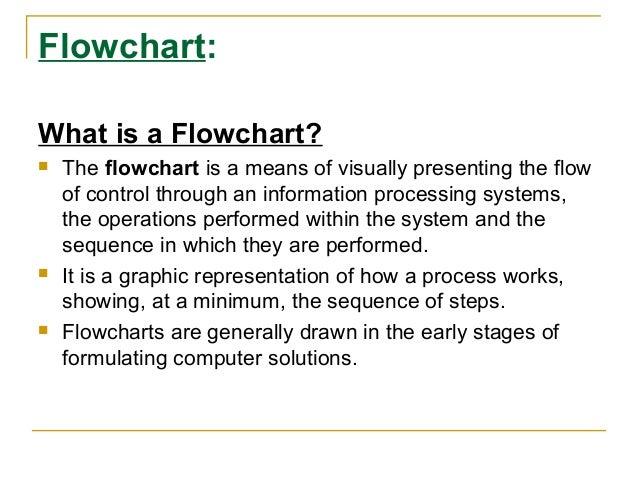 Flowchart:

What is a Flowchart?

- The flowchart is a means of visually presenting the flow of control through an information processing systems, the operations performed within the system and the sequence in which they are performed.
- It is a graphic representation of how a process works, showing, at a minimum, the sequence of steps.
- Flowcharts are generally drawn in the early stages of formulating computer solutions.